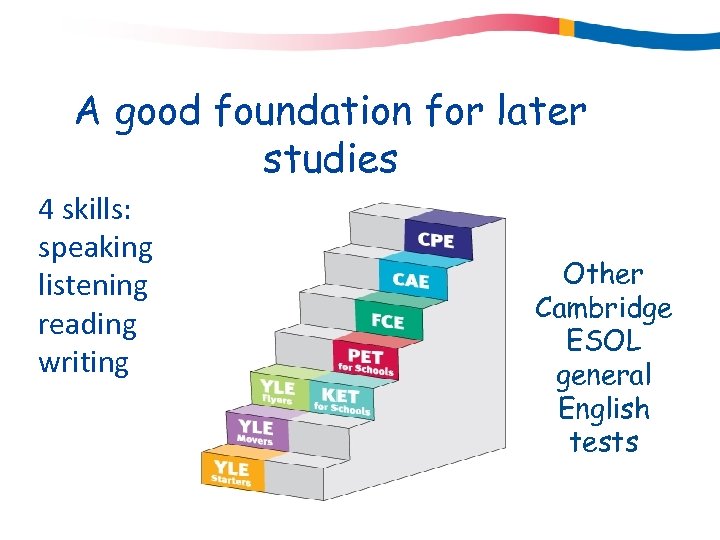 A good foundation for later studies

4 skills:
speaking
listening
reading
writing

CPE
CAE
FCE
PET for Schools
YLE Flyers
KET for Schools
YLE Movers
YLE Starters

Other Cambridge ESOL general English tests